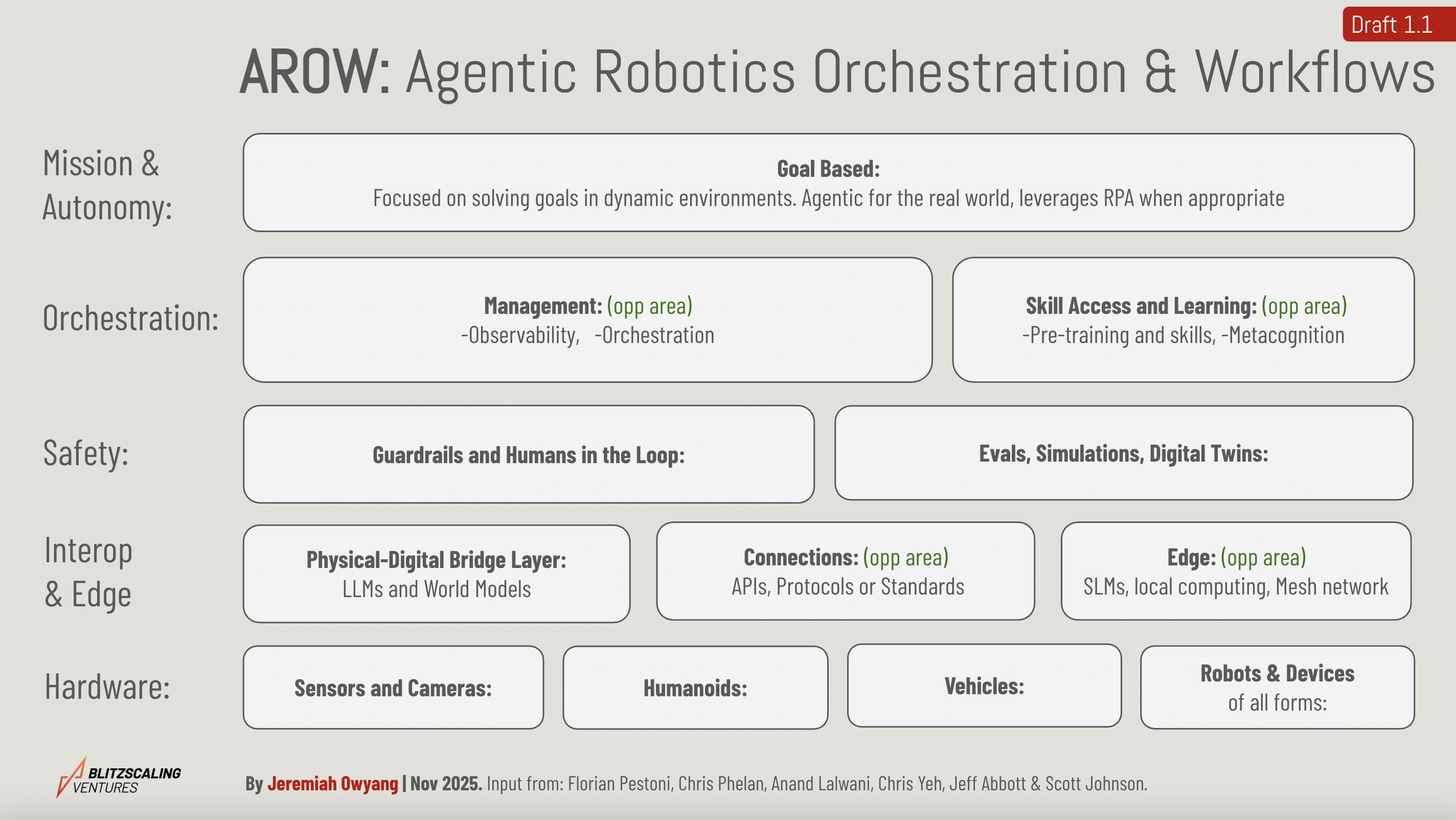 Draft 1.1

AROW: Agentic Robotics Orchestration & Workflows

Mission & Autonomy:

Goal Based:
Focused on solving goals in dynamic environments. Agentic for the real world, leverages RPA when appropriate

Orchestration:

Management: (opp area)
-Observability, -Orchestration

Skill Access and Learning: (opp area)
-Pre-training and skills, -Metacognition

Safety:

Guardrails and Humans in the Loop:

Evals, Simulations, Digital Twins:

Interop & Edge

Physical-Digital Bridge Layer:
LLMs and World Models

Connections: (opp area)
APIs, Protocols or Standards

Edge: (opp area)
SLMs, local computing, Mesh network

Hardware:

Sensors and Cameras:

Humanoids:

Vehicles:

Robots & Devices of all forms:

BLITZSCALING VENTURES

By Jeremiah Owyang | Nov 2025. Input from: Florian Pestoni, Chris Phelan, Anand Lalwani, Chris Yeh, Jeff Abbott & Scott Johnson.